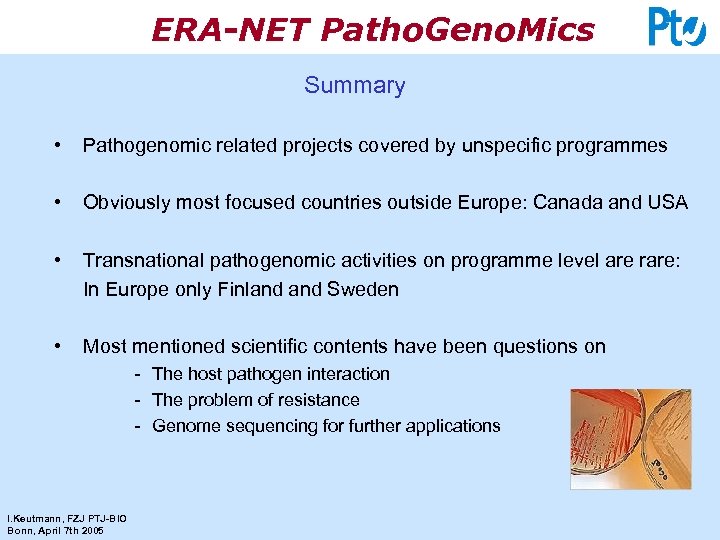 ERA-NET PathoGenoMics

PtJ

Summary

• Pathogenomic related projects covered by unspecific programmes

• Obviously most focused countries outside Europe: Canada and USA

• Transnational pathogenomic activities on programme level are rare: In Europe only Finland and Sweden

• Most mentioned scientific contents have been questions on
- The host pathogen interaction
- The problem of resistance
- Genome sequencing for further applications

I.Keutmann, FZJ PTJ-BIO
Bonn, April 7th 2005